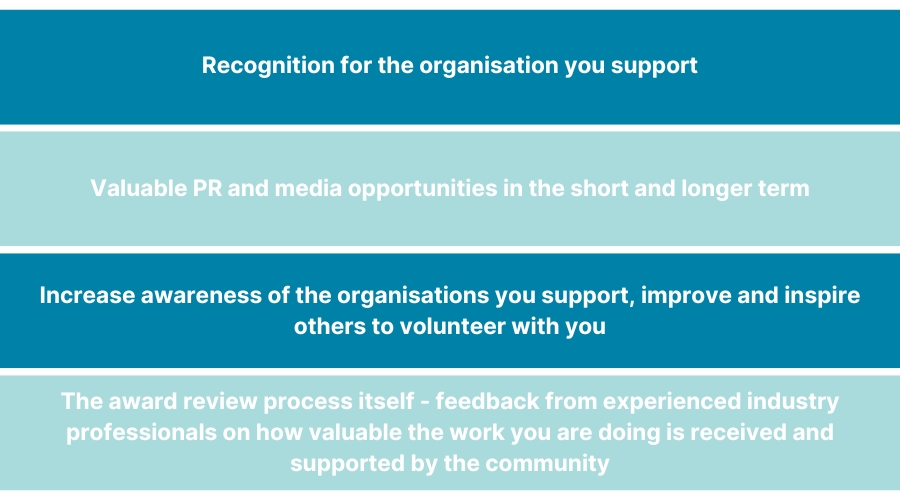 Recognition for the organisation you support

Valuable PR and media opportunities in the short and longer term

Increase awareness of the organisations you support, improve and inspire others to volunteer with you

The award review process itself - feedback from experienced industry professionals on how valuable the work you are doing is received and supported by the community